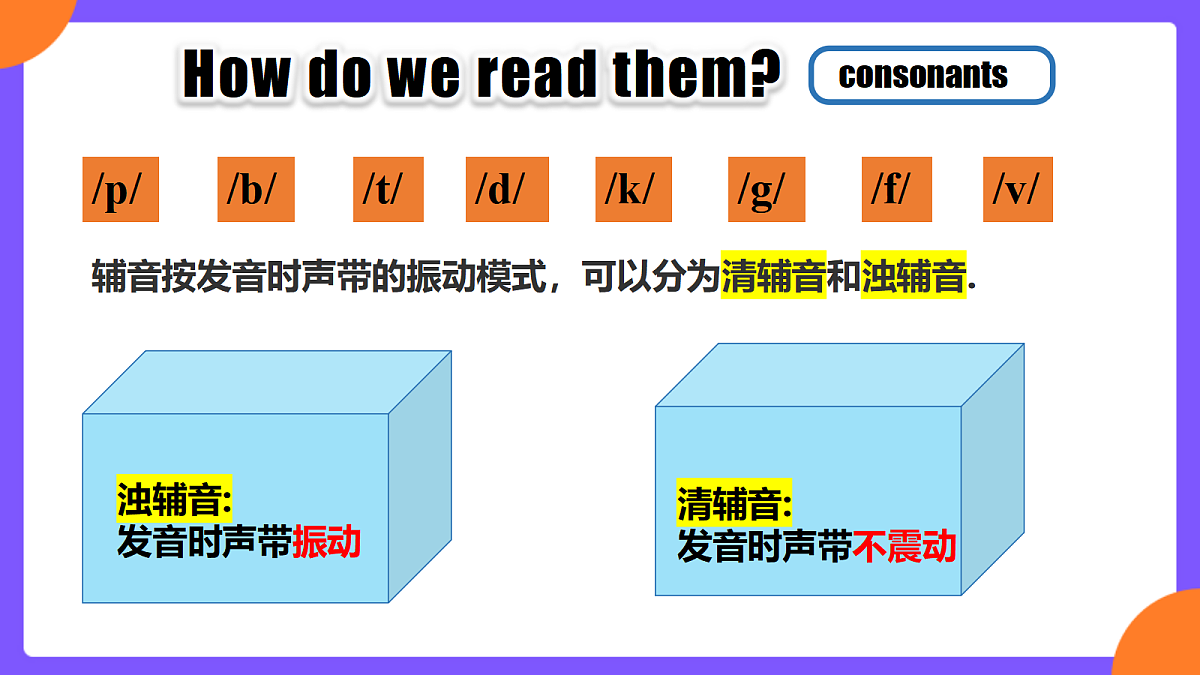 How do we read them?

consonants

/p/ /b/ /t/ /d/ /k/ /g/ /f/ /v/

辅音按发音时声带的振动模式，可以分为清辅音和浊辅音.

浊辅音:
发音时声带振动

清辅音:
发音时声带不震动